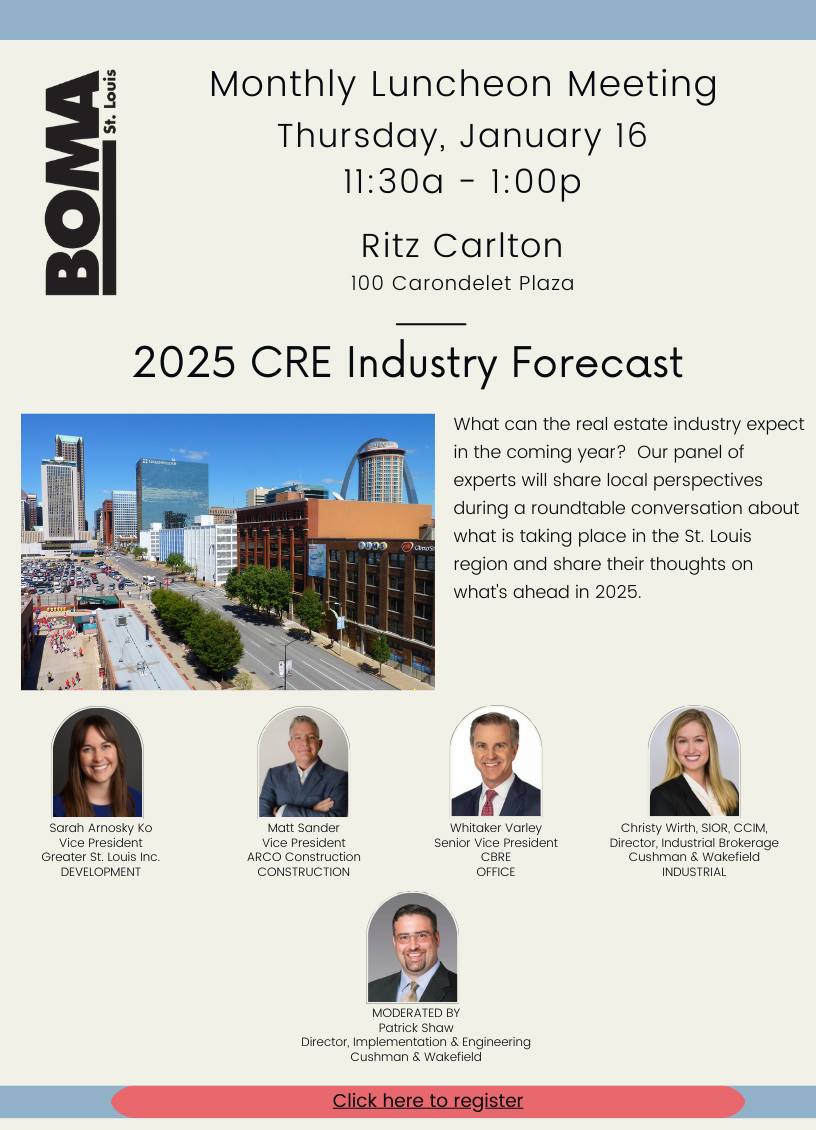 BOMA St. Louis

Monthly Luncheon Meeting
Thursday, January 16
11:30a - 1:00p

Ritz Carlton
100 Carondelet Plaza

2025 CRE Industry Forecast

What can the real estate industry expect in the coming year? Our panel of experts will share local perspectives during a roundtable conversation about what is taking place in the St. Louis region and share their thoughts on what's ahead in 2025.

Sarah Arnosky Ko
Vice President
Greater St. Louis Inc.
DEVELOPMENT

Matt Sander
Vice President
ARCO Construction
CONSTRUCTION

Whitaker Varley
Senior Vice President
CBRE
OFFICE

Christy Wirth, SIOR, CCIM,
Director, Industrial Brokerage
Cushman & Wakefield
INDUSTRIAL

MODERATED BY
Patrick Shaw
Director, Implementation & Engineering
Cushman & Wakefield

Click here to register